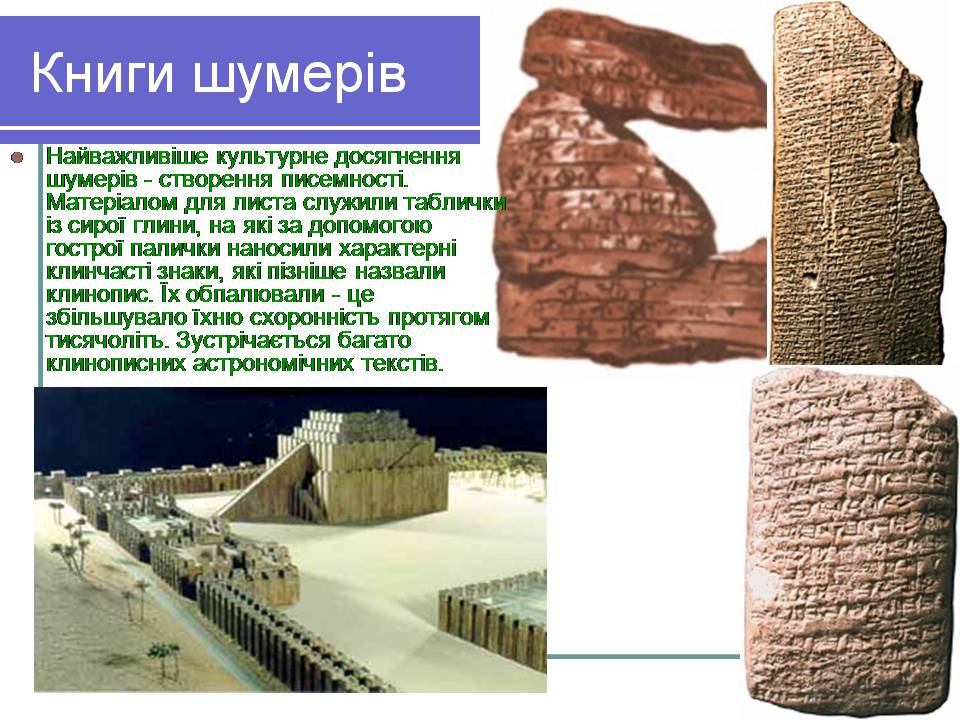 Книги шумерів

Найважливіше культурне досягнення шумерів - створення писемності. Матеріалом для листа служили таблички із сирої глини, на які за допомогою гострої палички наносили характерні клинчасті знаки, які пізніше назвали клинопис. Їх обпалювали - це збільшувало їхню схоронність протягом тисячоліть. Зустрічається багато клинописних астрономічних текстів.